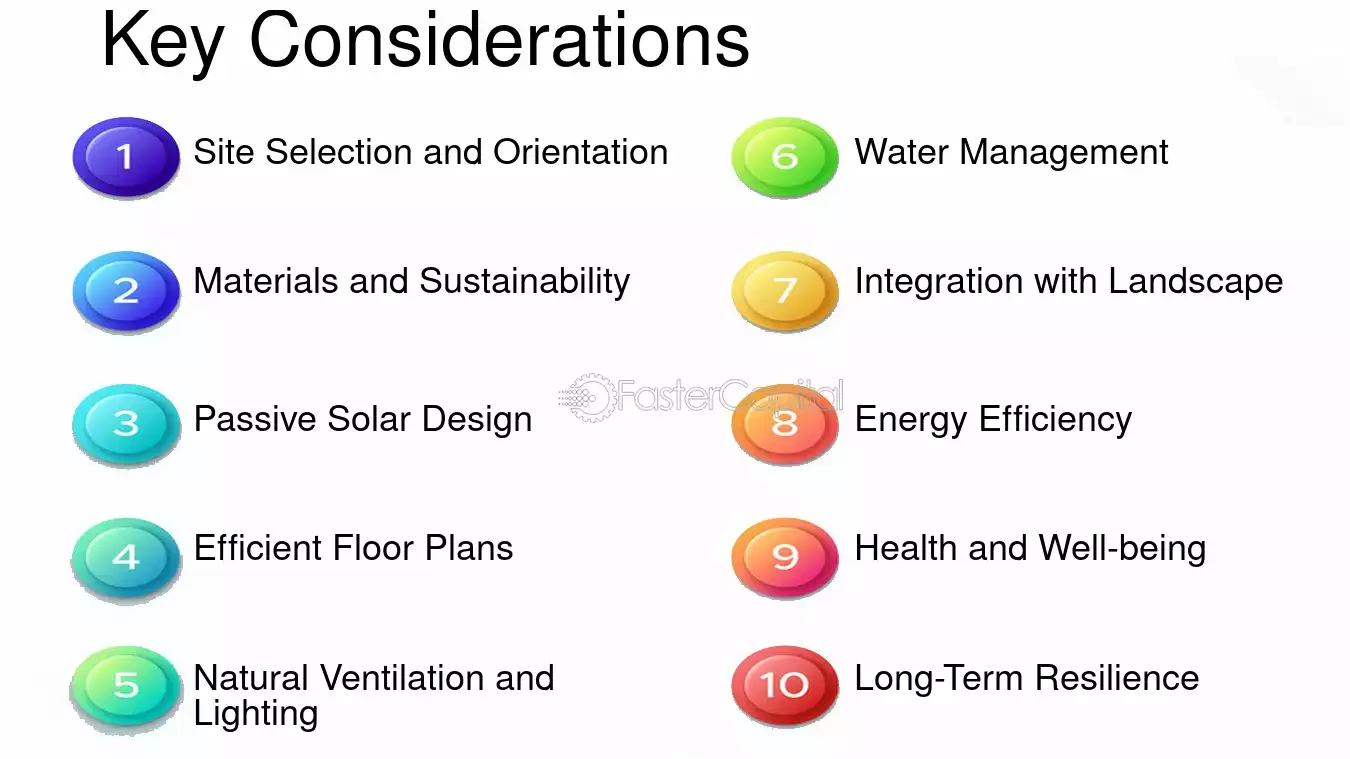 Key Considerations

1 Site Selection and Orientation

2 Materials and Sustainability

3 Passive Solar Design

4 Efficient Floor Plans

5 Natural Ventilation and Lighting

6 Water Management

7 Integration with Landscape

8 Energy Efficiency

9 Health and Well-being

10 Long-Term Resilience

FasterCapital